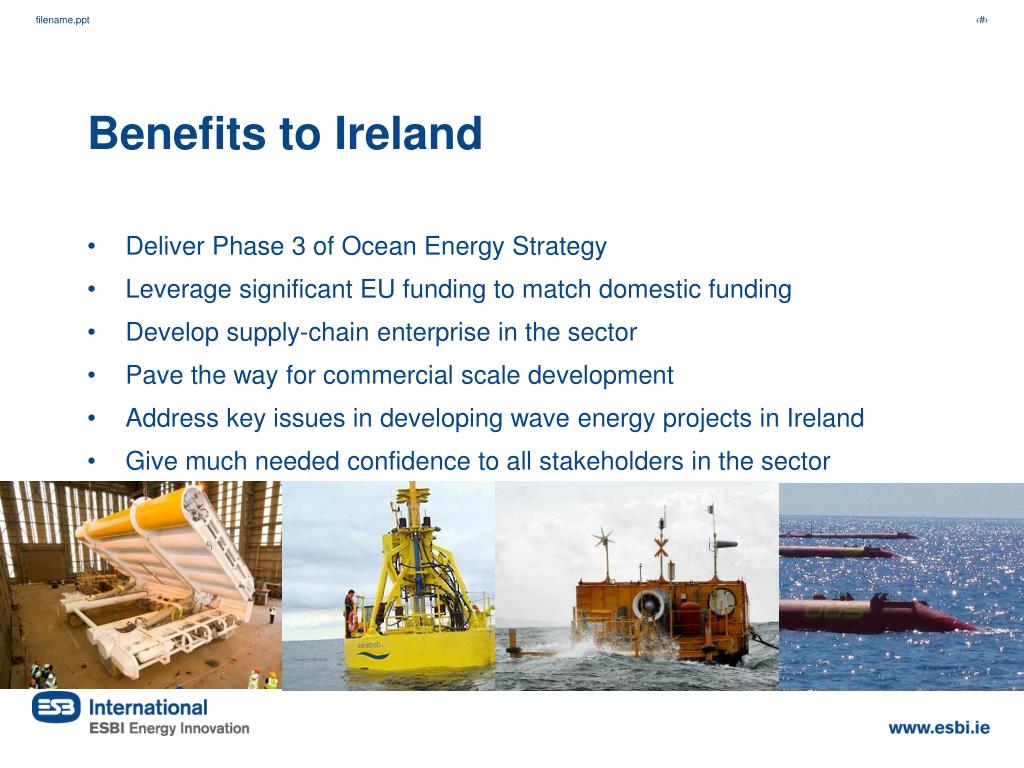 filename.ppt

‹#›

Benefits to Ireland

• Deliver Phase 3 of Ocean Energy Strategy
• Leverage significant EU funding to match domestic funding
• Develop supply-chain enterprise in the sector
• Pave the way for commercial scale development
• Address key issues in developing wave energy projects in Ireland
• Give much needed confidence to all stakeholders in the sector

ESB International
ESBI Energy Innovation

www.esbi.ie